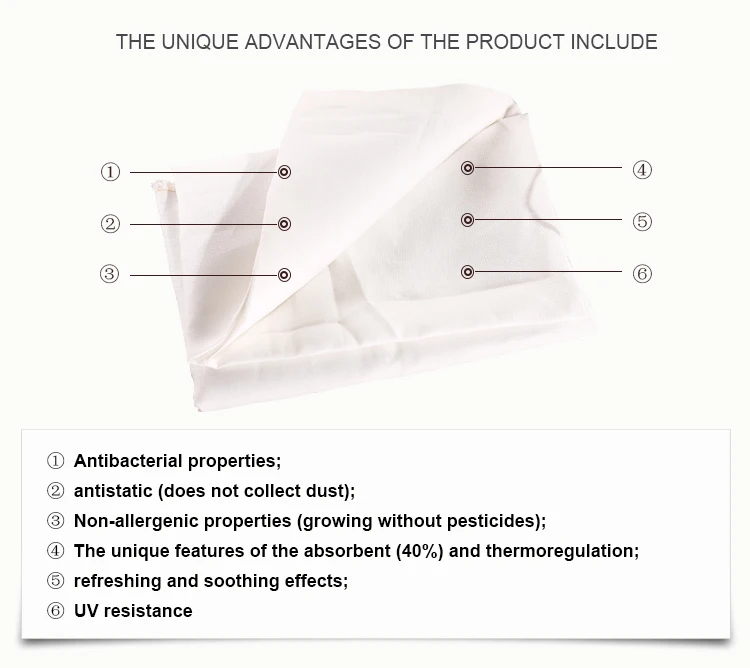 THE UNIQUE ADVANTAGES OF THE PRODUCT INCLUDE

①

②

③

④

⑤

⑥

① Antibacterial properties;
② antistatic (does not collect dust);
③ Non-allergenic properties (growing without pesticides);
④ The unique features of the absorbent (40%) and thermoregulation;
⑤ refreshing and soothing effects;
⑥ UV resistance